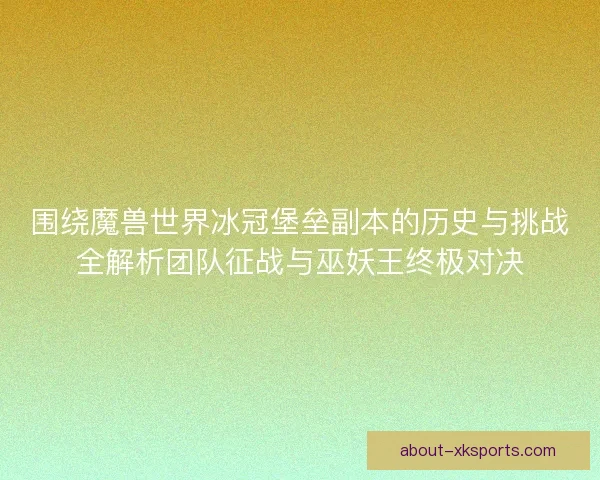 围绕魔兽世界冰冠堡垒副本的历史与挑战全解析团队征战与巫妖王终极对决

about-xksports.com